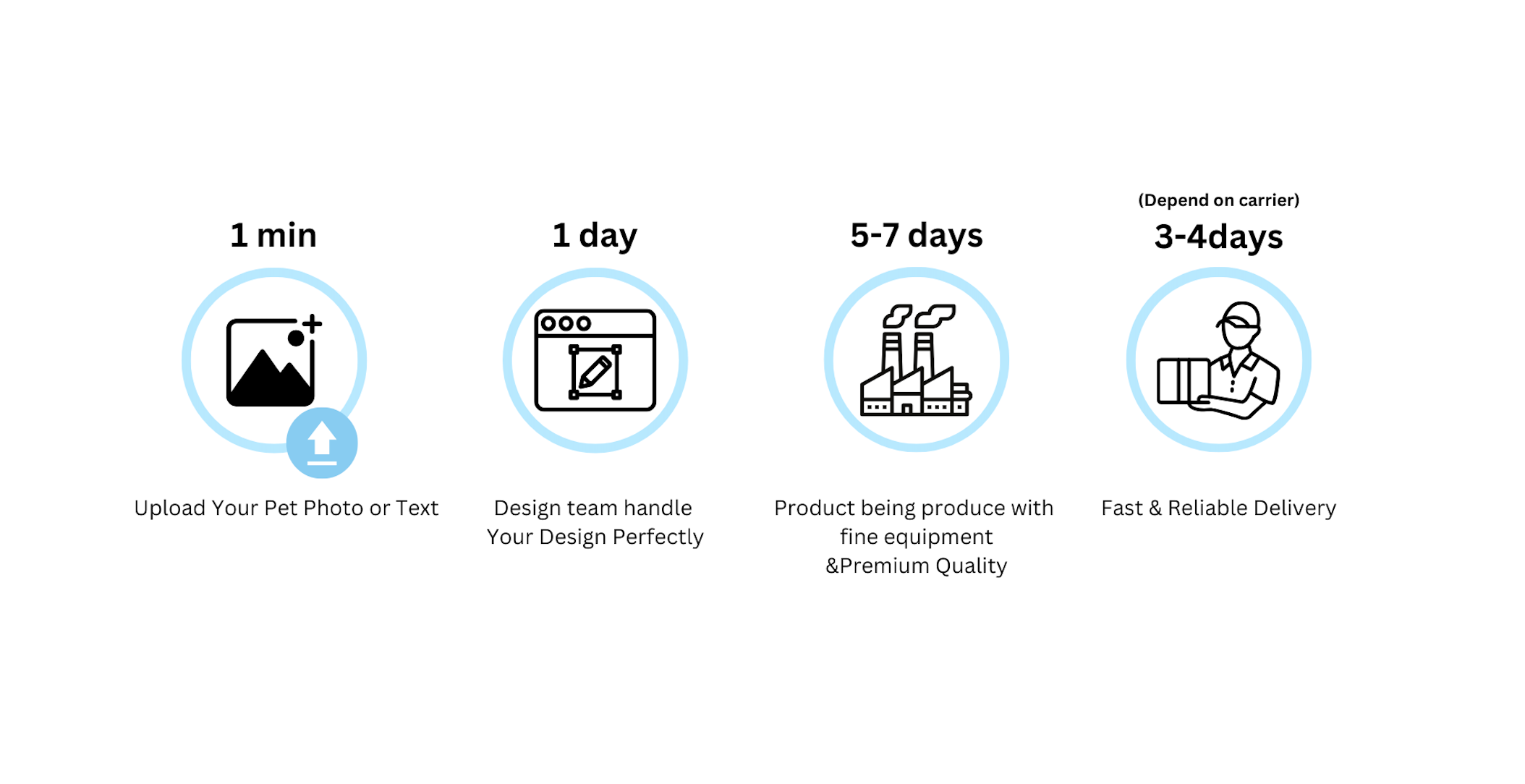 1 min

Upload Your Pet Photo or Text

1 day

Design team handle Your Design Perfectly

5-7 days

Product being produce with fine equipment &Premium Quality

(Depend on carrier)

3-4days

Fast & Reliable Delivery